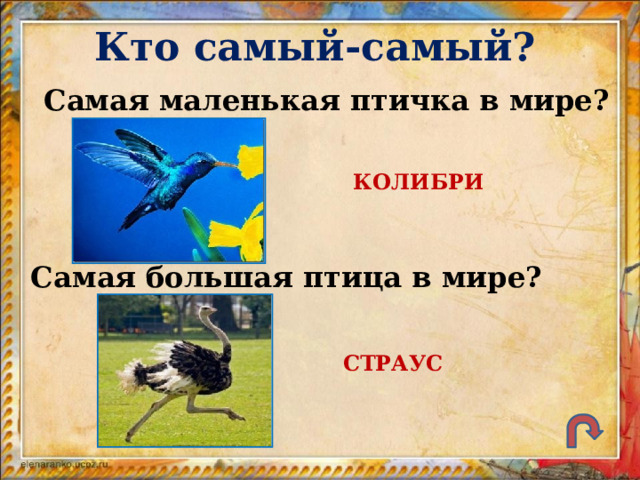 Кто самый-самый?

Самая маленькая птичка в мире?

КОЛИБРИ

Самая большая птица в мире?

СТРАУС

elenaranko.ucoz.ru